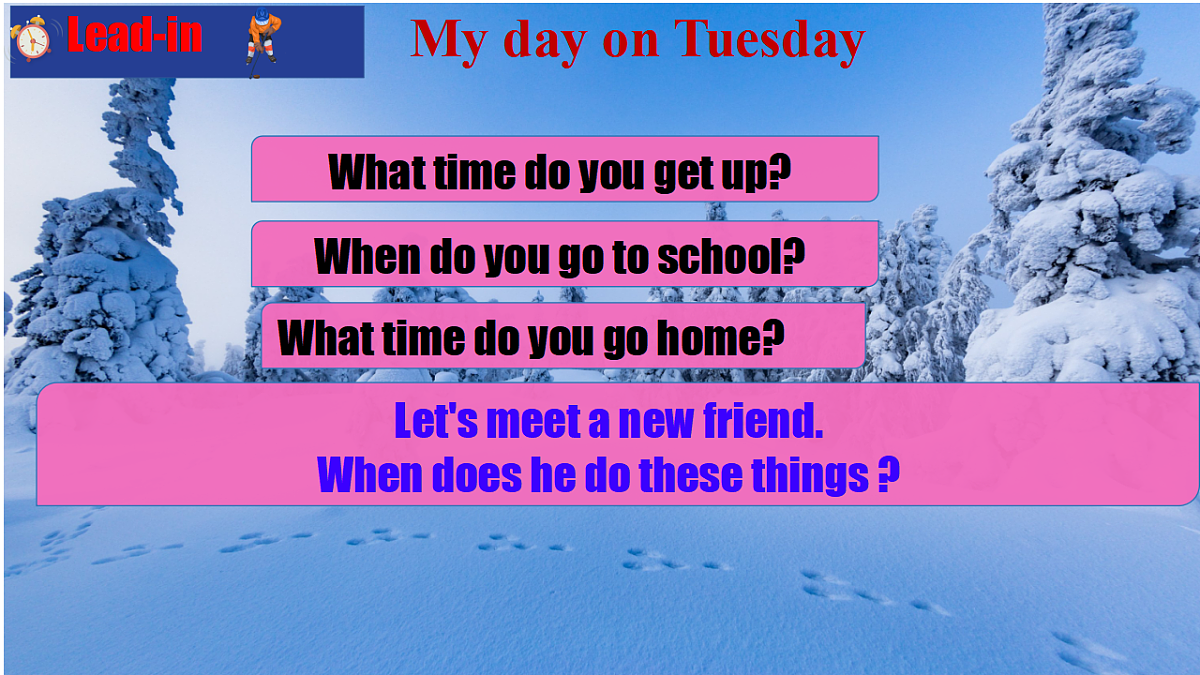 Lead-in

My day on Tuesday

What time do you get up?

When do you go to school?

What time do you go home?

Let's meet a new friend.
When does he do these things ?